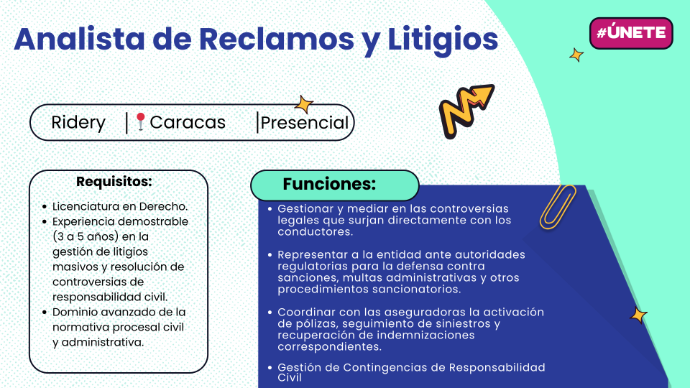 Analista de Reclamos y Litigios

#ÚNETE

Ridery | Caracas | Presencial

Requisitos:

- Licenciatura en Derecho.
- Experiencia demostrable (3 a 5 años) en la gestión de litigios masivos y resolución de controversias de responsabilidad civil.
- Dominio avanzado de la normativa procesal civil y administrativa.

Funciones:

- Gestionar y mediar en las controversias legales que surjan directamente con los conductores.
- Representar a la entidad ante autoridades regulatorias para la defensa contra sanciones, multas administrativas y otros procedimientos sancionatorios.
- Coordinar con las aseguradoras la activación de pólizas, seguimiento de siniestros y recuperación de indemnizaciones correspondientes.
- Gestión de Contingencias de Responsabilidad Civil